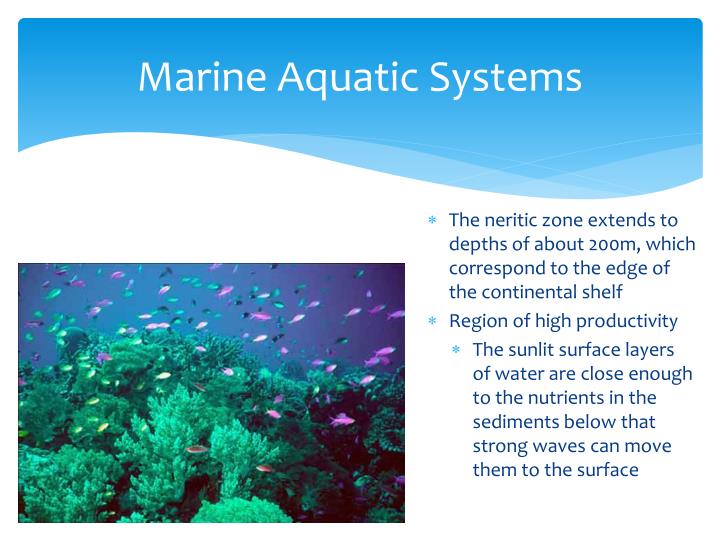 Marine Aquatic Systems

* The neritic zone extends to depths of about 200m, which correspond to the edge of the continental shelf
* Region of high productivity
  * The sunlit surface layers of water are close enough to the nutrients in the sediments below that strong waves can move them to the surface